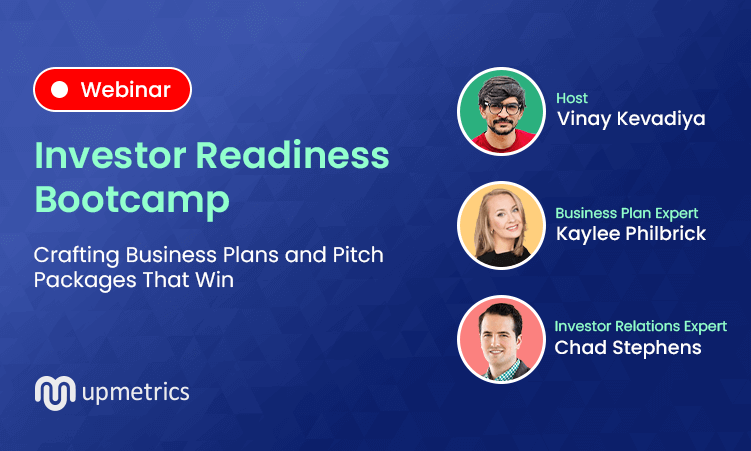 Webinar

Investor Readiness Bootcamp

Crafting Business Plans and Pitch Packages That Win

upmetrics

Host
Vinay Kevadiya

Business Plan Expert
Kaylee Philbrick

Investor Relations Expert
Chad Stephens